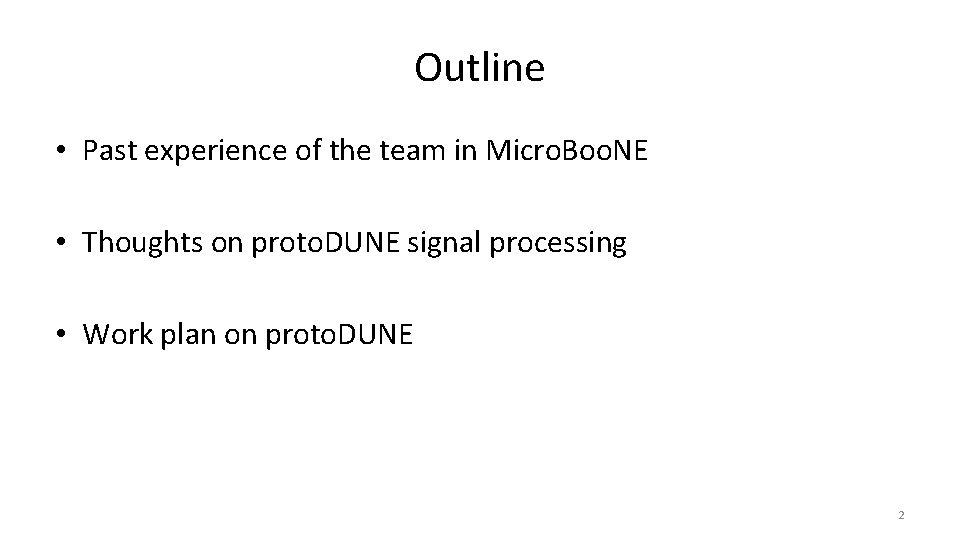 Outline

• Past experience of the team in MicroBooNE

• Thoughts on protoDUNE signal processing

• Work plan on protoDUNE

2